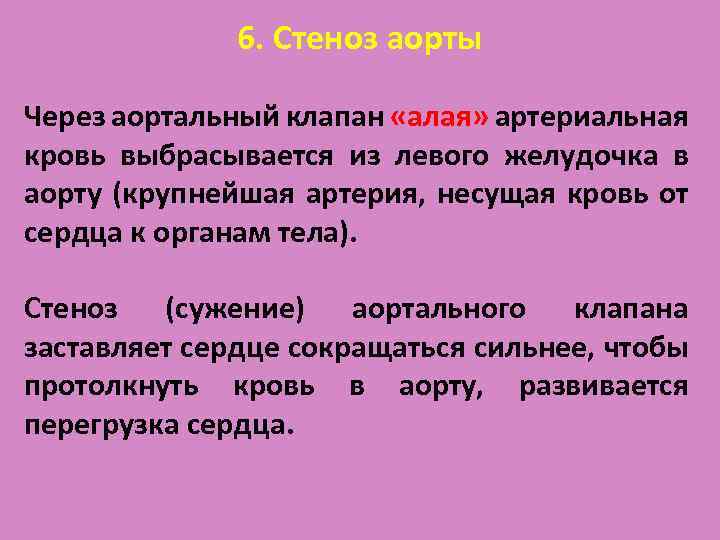 6. Стеноз аорты

Через аортальный клапан «алая» артериальная кровь выбрасывается из левого желудочка в аорту (крупнейшая артерия, несущая кровь от сердца к органам тела).

Стеноз (сужение) аортального клапана заставляет сердце сокращаться сильнее, чтобы протолкнуть кровь в аорту, развивается перегрузка сердца.